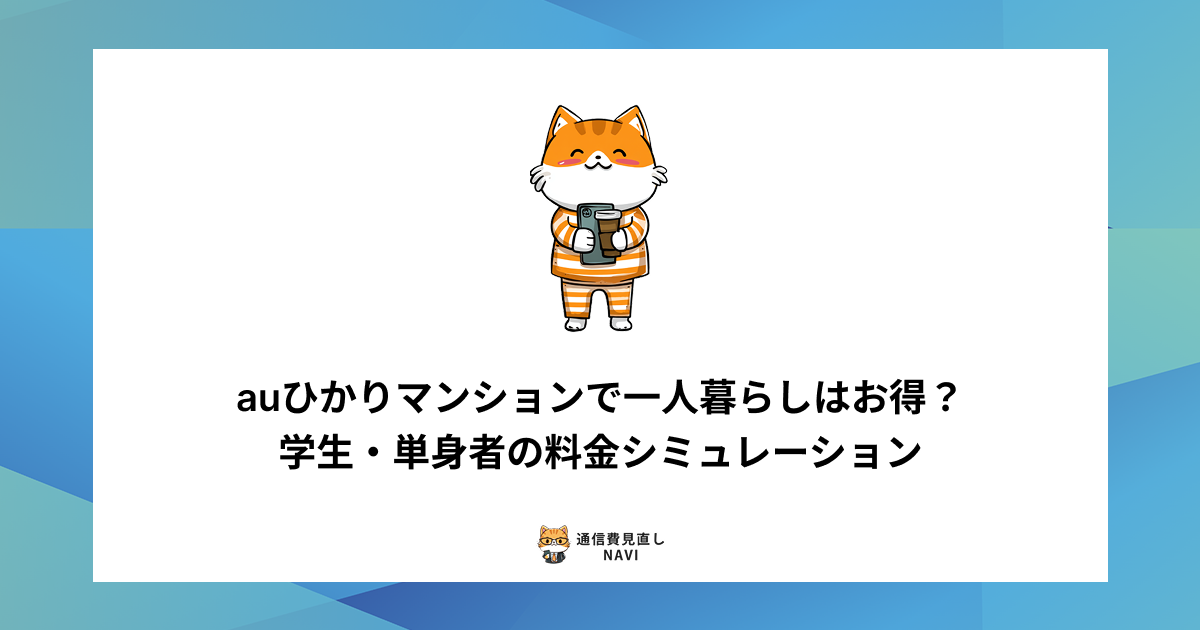 auひかりマンションで一人暮らしはお得？
学生・単身者の料金シミュレーション

通信費見直し
NAVI